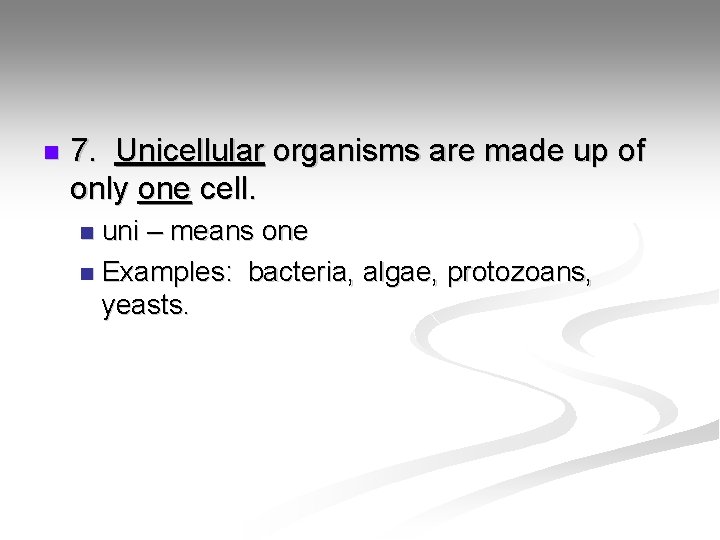 7. Unicellular organisms are made up of only one cell.

uni – means one

Examples: bacteria, algae, protozoans, yeasts.